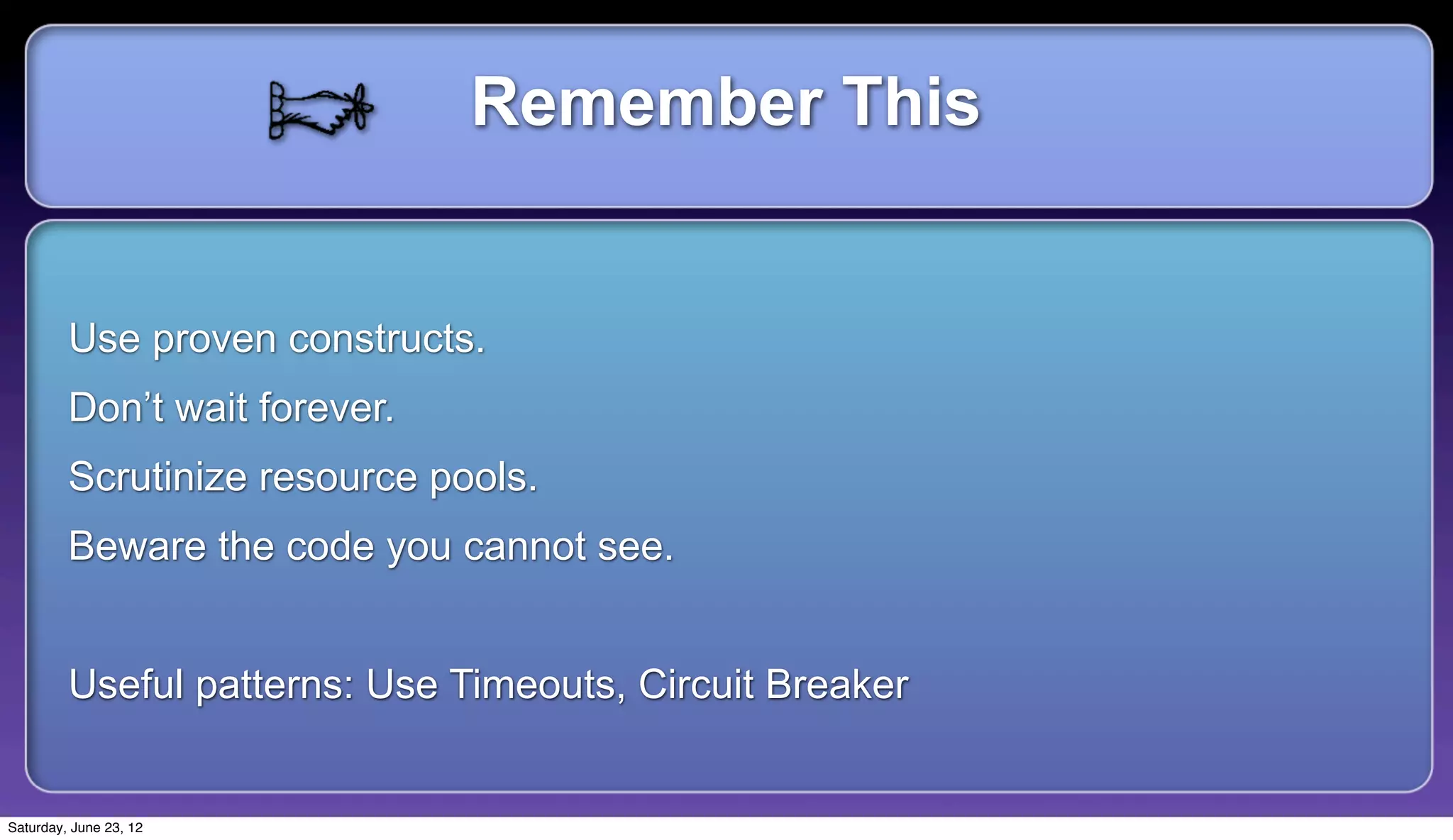 Remember This

Use proven constructs.

Don’t wait forever.

Scrutinize resource pools.

Beware the code you cannot see.

Useful patterns: Use Timeouts, Circuit Breaker

Saturday, June 23, 12